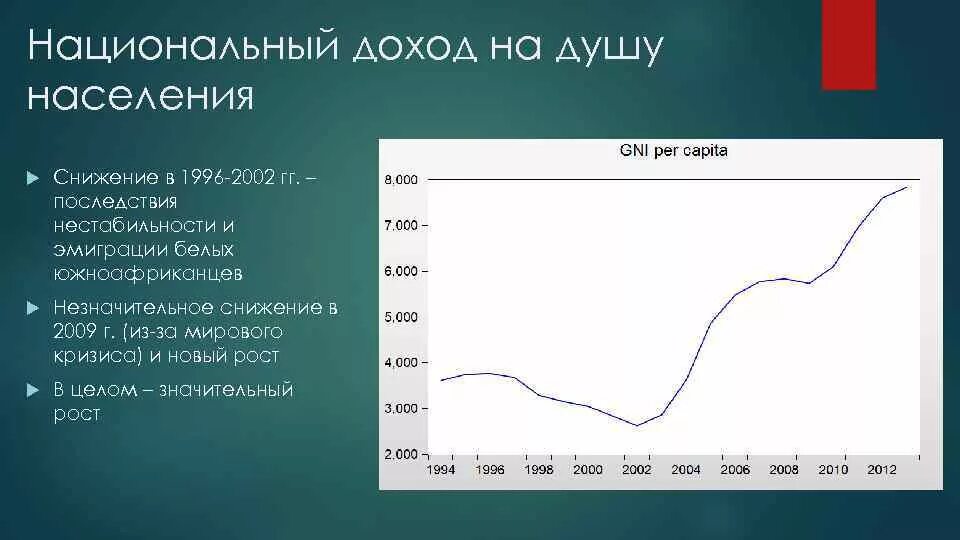 Национальный доход на душу населения

Снижение в 1996-2002 гг. – последствия нестабильности и эмиграции белых южноафриканцев

Незначительное снижение в 2009 г. (из-за мирового кризиса) и новый рост

В целом – значительный рост

GNI per capita

8,000
7,000
6,000
5,000
4,000
3,000
2,000

1994 1996 1998 2000 2002 2004 2006 2008 2010 2012